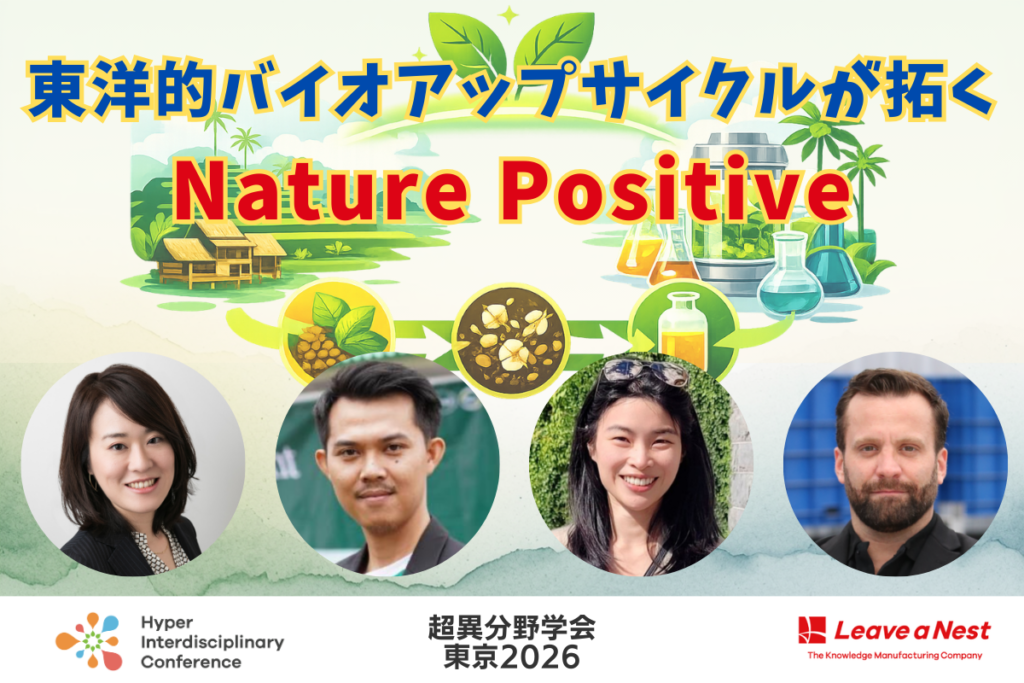 東洋的バイオアップサイクルが拓く

Nature Positive

Hyper Interdisciplinary Conference

超異分野学会
東京2026

Leave a Nest
The Knowledge Manufacturing Company